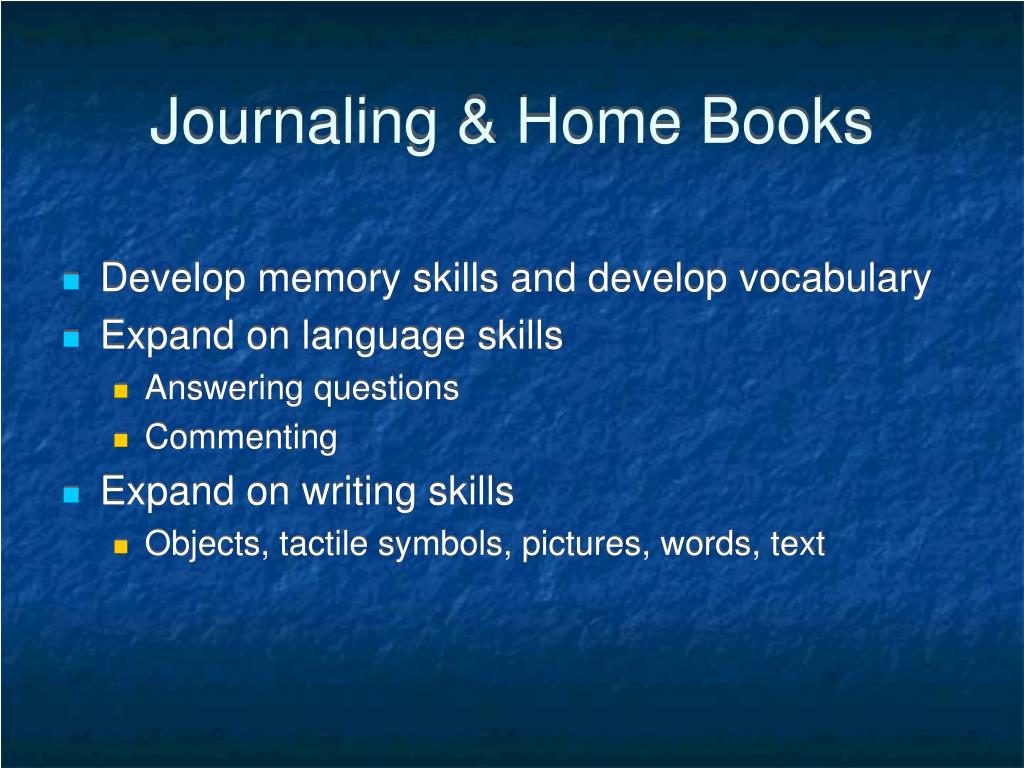 Journaling & Home Books

- Develop memory skills and develop vocabulary
- Expand on language skills
  - Answering questions
  - Commenting
- Expand on writing skills
  - Objects, tactile symbols, pictures, words, text